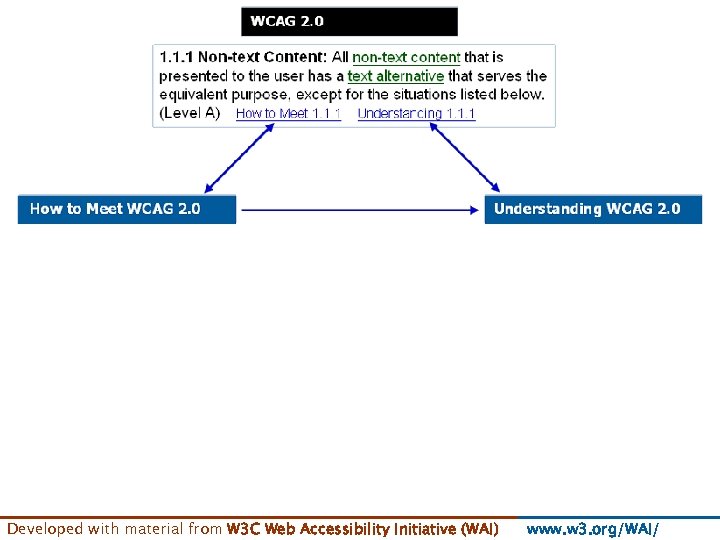 WCAG 2.0

1.1.1 Non-text Content: All non-text content that is presented to the user has a text alternative that serves the equivalent purpose, except for the situations listed below. (Level A) How to Meet 1.1.1 Understanding 1.1.1

How to Meet WCAG 2.0

Understanding WCAG 2.0

Developed with material from W3C Web Accessibility Initiative (WAI) www.w3.org/WAI/